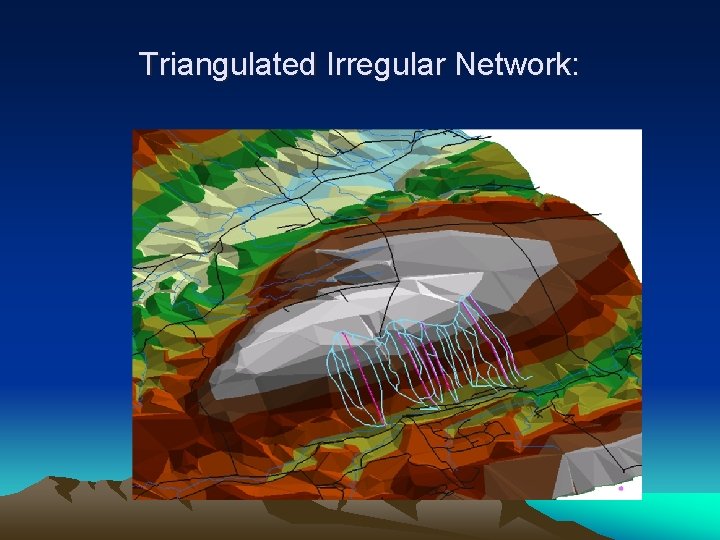 Triangulated Irregular Network: